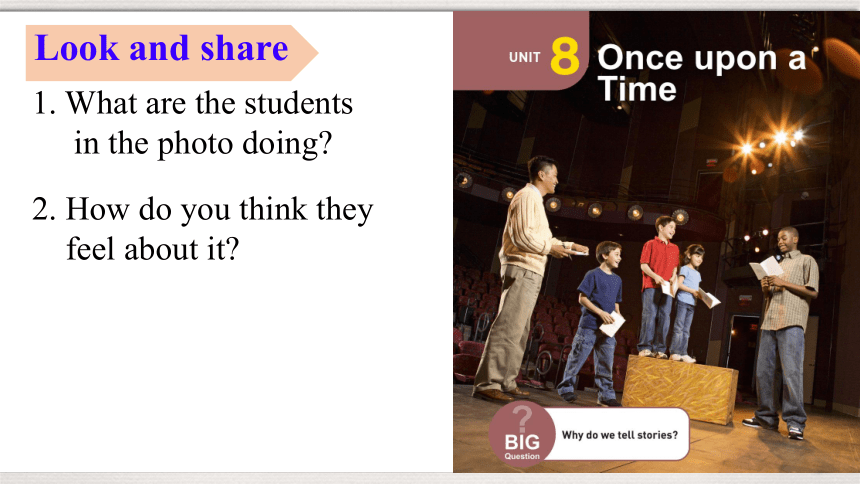 Look and share

1. What are the students in the photo doing?

2. How do you think they feel about it?

UNIT 8 Once upon a Time

? BIG Question

Why do we tell stories?